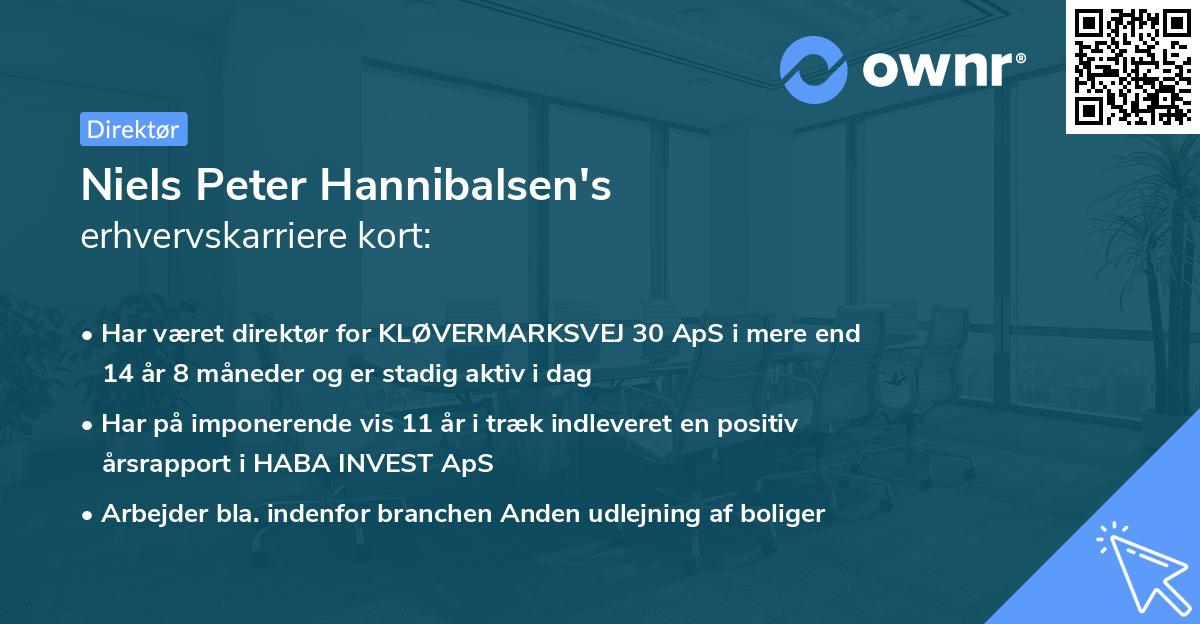 ownr®

Direktør

Niels Peter Hannibalsen's
erhvervskarriere kort:

• Har været direktør for KLØVERMARKSVEJ 30 ApS i mere end 14 år 8 måneder og er stadig aktiv i dag

• Har på imponerende vis 11 år i træk indleveret en positiv årsrapport i HABA INVEST ApS

• Arbejder bla. indenfor branchen Anden udlejning af boliger